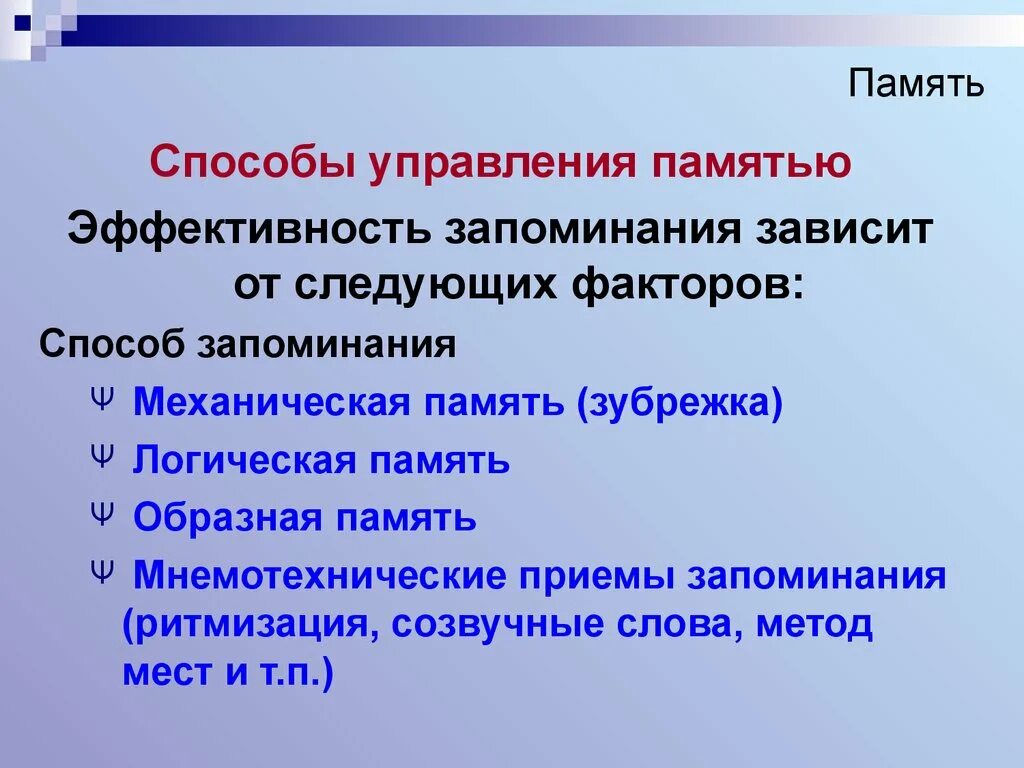 Память

Способы управления памятью

Эффективность запоминания зависит от следующих факторов:

Способ запоминания

Ψ Механическая память (зубрежка)

Ψ Логическая память

Ψ Образная память

Ψ Мнемотехнические приемы запоминания (ритмизация, созвучные слова, метод мест и т.п.)